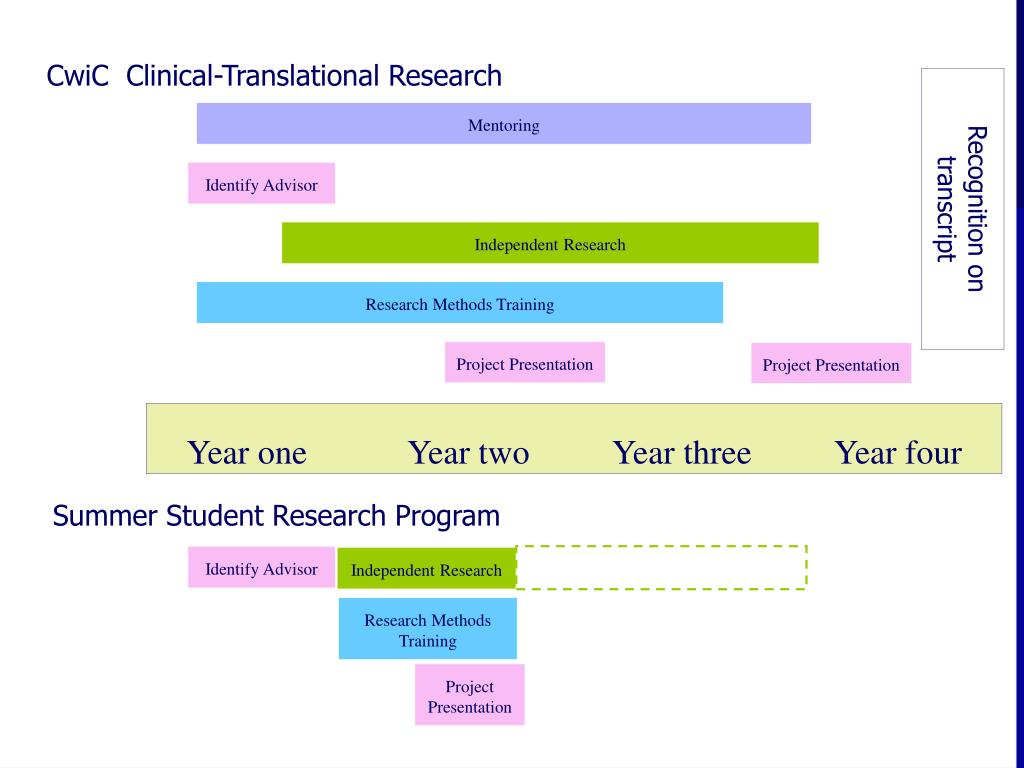 CwiC Clinical-Translational Research

Mentoring

Identify Advisor

Independent Research

Research Methods Training

Project Presentation

Project Presentation

Recognition on transcript

Year one Year two Year three Year four

Summer Student Research Program

Identify Advisor

Independent Research

Research Methods Training

Project Presentation